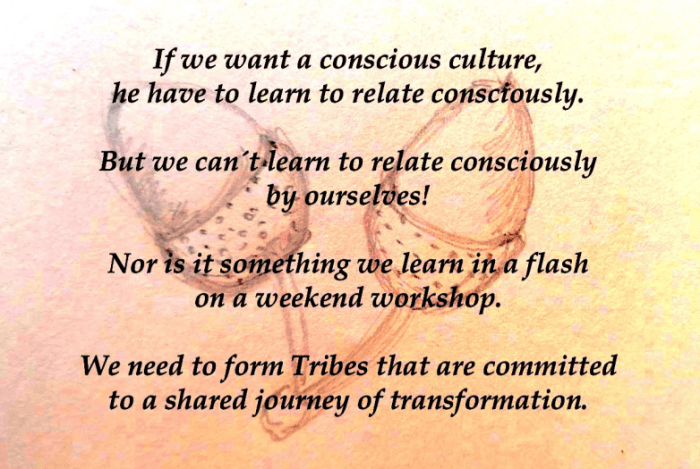 If we want a conscious culture, he have to learn to relate consciously.

But we can´t learn to relate consciously by ourselves!

Nor is it something we learn in a flash on a weekend workshop.

We need to form Tribes that are committed to a shared journey of transformation.